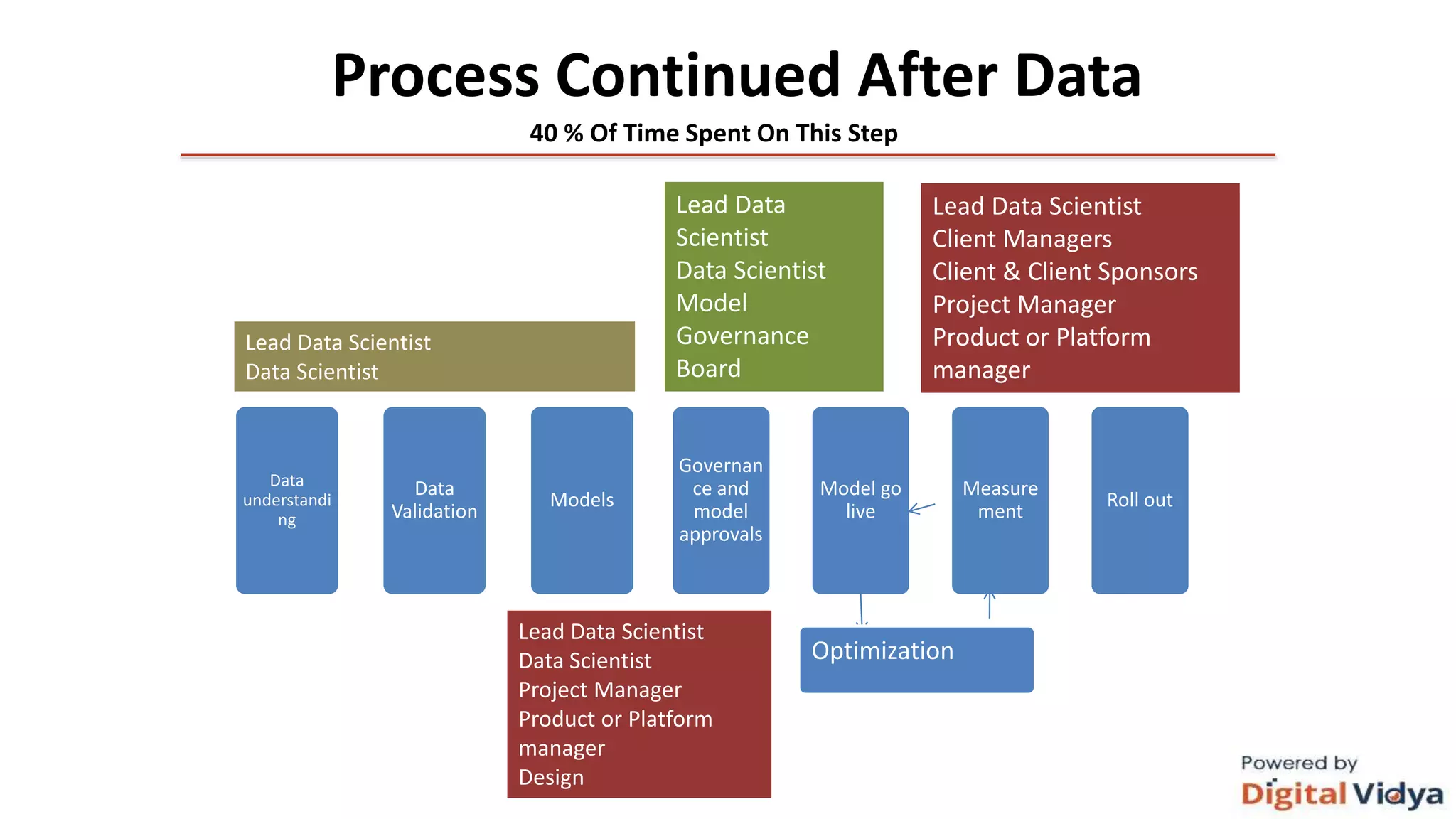 Process Continued After Data

40 % Of Time Spent On This Step

Lead Data Scientist
Data Scientist

Lead Data Scientist
Data Scientist
Model Governance Board

Lead Data Scientist
Client Managers
Client & Client Sponsors
Project Manager
Product or Platform manager

Data understanding

Data Validation

Models

Governance and model approvals

Model go live

Measurement

Roll out

Lead Data Scientist
Data Scientist
Project Manager
Product or Platform manager
Design

Optimization

Powered by
Digital Vidya